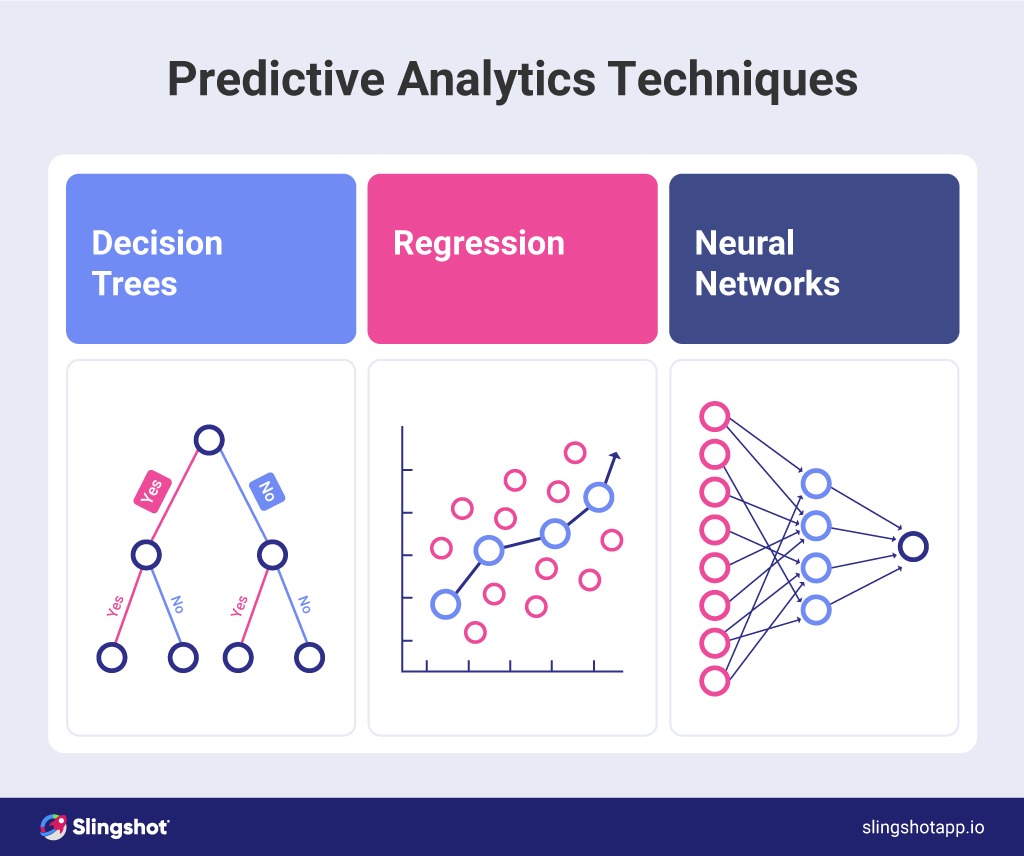 Predictive Analytics Techniques

Decision Trees

Regression

Neural Networks

Yes
No
Yes
No
Yes
No

Slingshot

slingshotapp.io